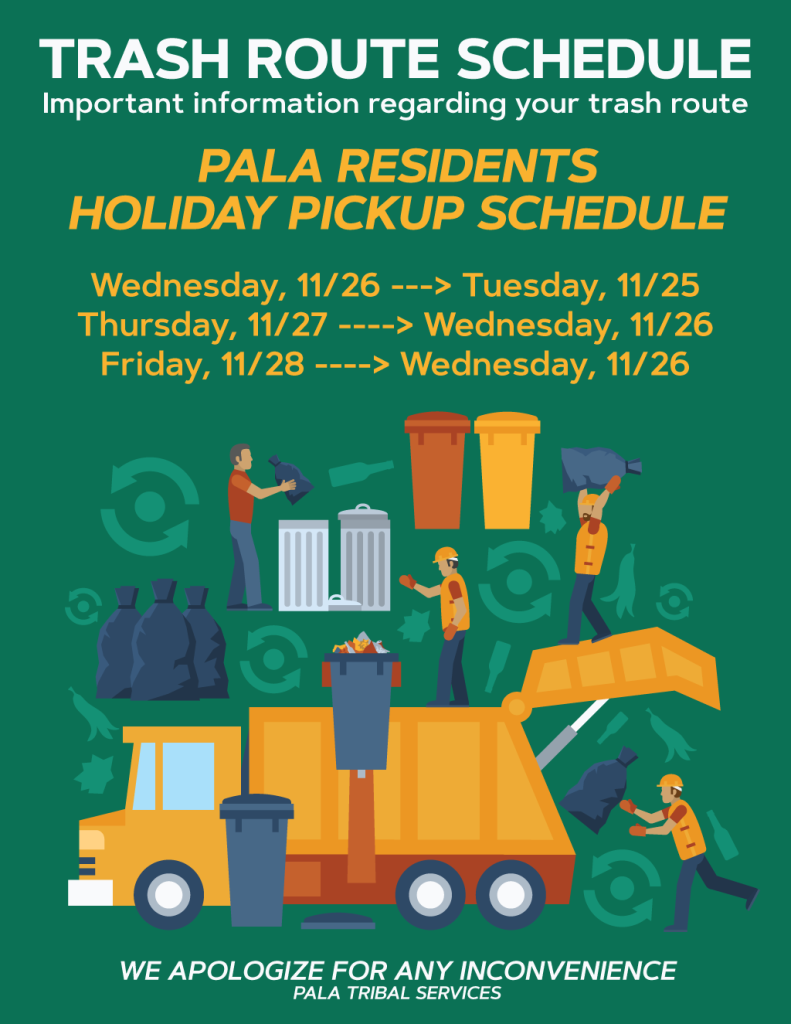 TRASH ROUTE SCHEDULE
Important information regarding your trash route

PALA RESIDENTS
HOLIDAY PICKUP SCHEDULE

Wednesday, 11/26 ---> Tuesday, 11/25
Thursday, 11/27 ----> Wednesday, 11/26
Friday, 11/28 ----> Wednesday, 11/26

WE APOLOGIZE FOR ANY INCONVENIENCE
PALA TRIBAL SERVICES